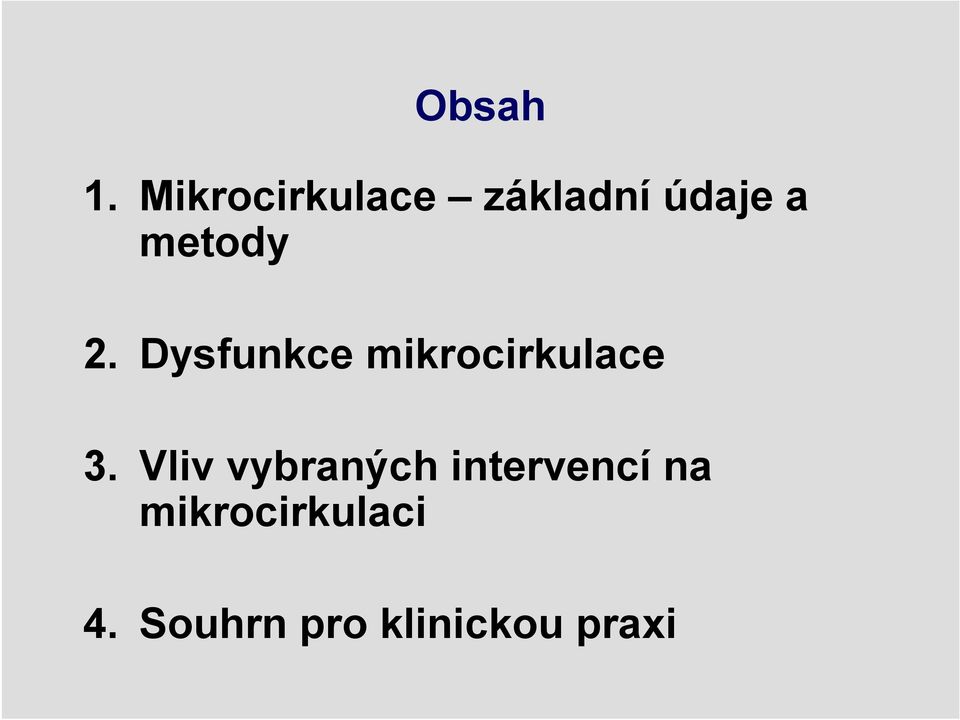 Obsah

1. Mikrocirkulace – základní údaje a metody

2. Dysfunkce mikrocirkulace

3. Vliv vybraných intervencí na mikrocirkulaci

4. Souhrn pro klinickou praxi